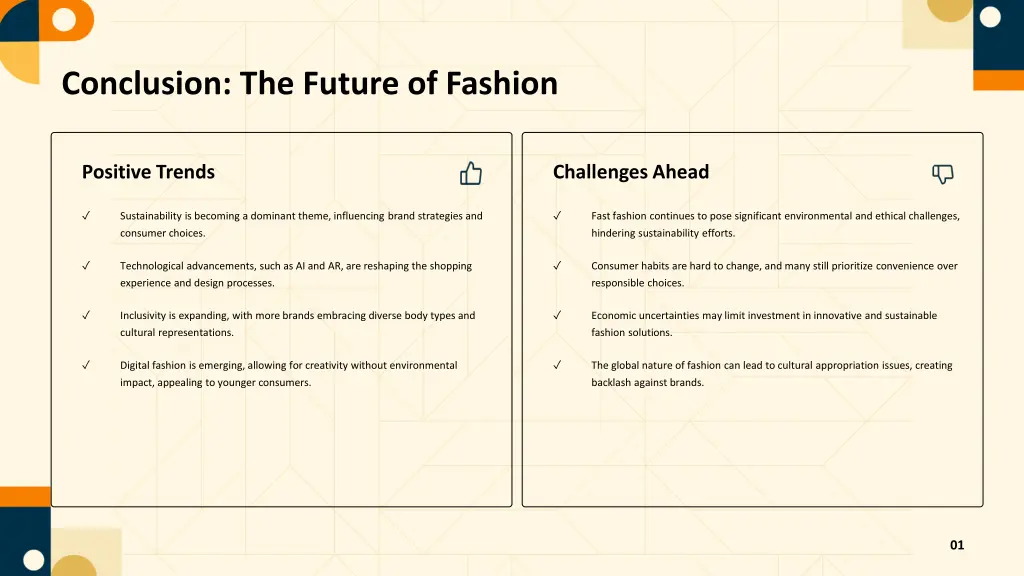 Conclusion: The Future of Fashion

Positive Trends

✓ Sustainability is becoming a dominant theme, influencing brand strategies and consumer choices.

✓ Technological advancements, such as AI and AR, are reshaping the shopping experience and design processes.

✓ Inclusivity is expanding, with more brands embracing diverse body types and cultural representations.

✓ Digital fashion is emerging, allowing for creativity without environmental impact, appealing to younger consumers.

Challenges Ahead

✓ Fast fashion continues to pose significant environmental and ethical challenges, hindering sustainability efforts.

✓ Consumer habits are hard to change, and many still prioritize convenience over responsible choices.

✓ Economic uncertainties may limit investment in innovative and sustainable fashion solutions.

✓ The global nature of fashion can lead to cultural appropriation issues, creating backlash against brands.

01